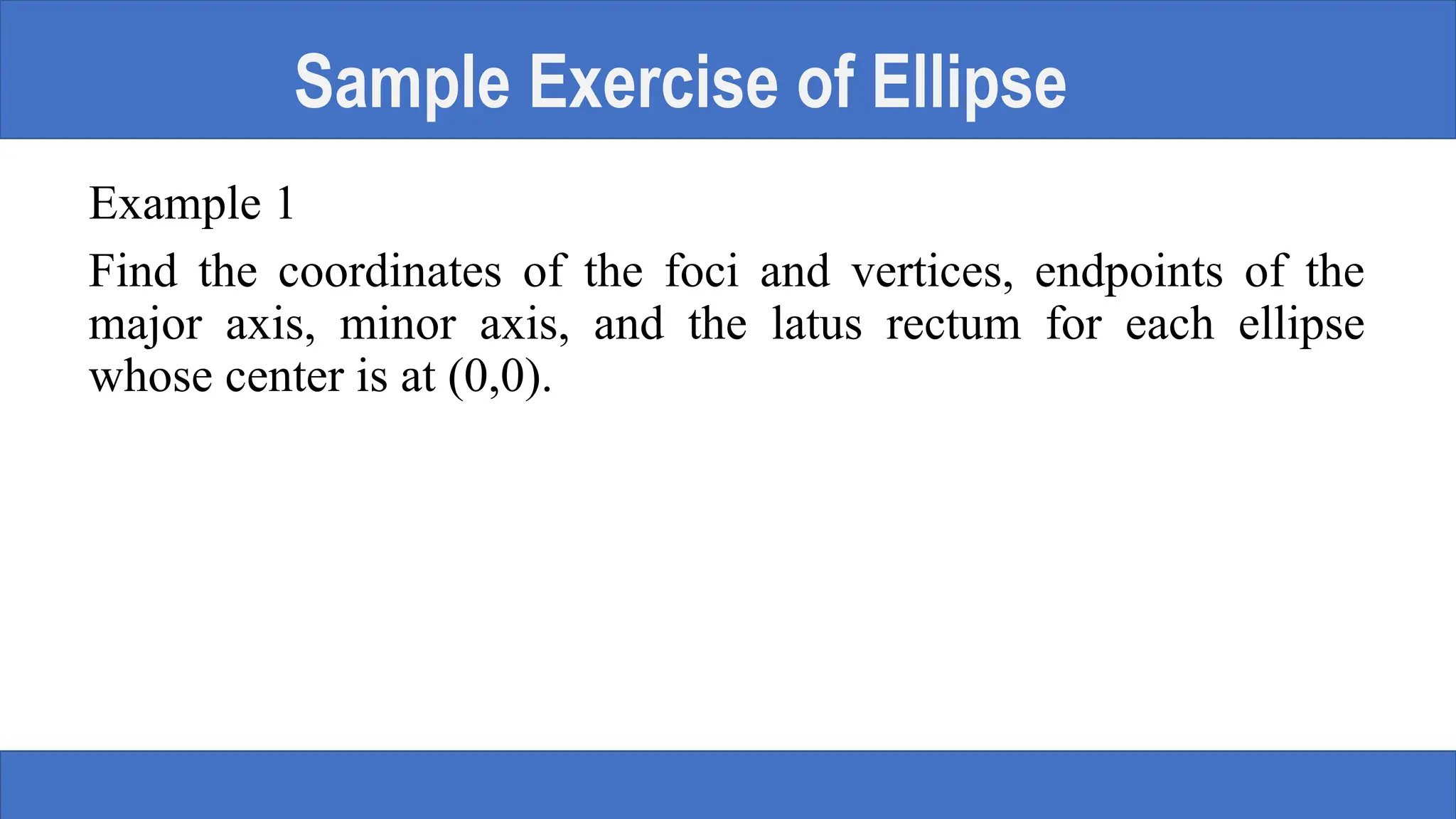 Sample Exercise of Ellipse

Example 1

Find the coordinates of the foci and vertices, endpoints of the major axis, minor axis, and the latus rectum for each ellipse whose center is at (0,0).